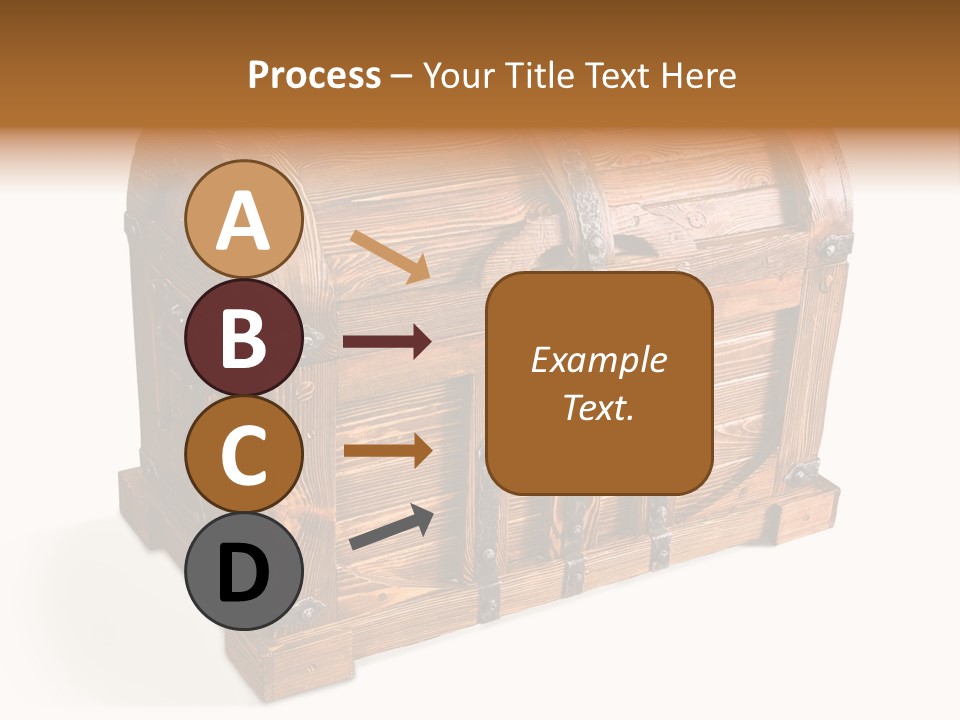 Process – Your Title Text Here

A

B

C

D

Example Text.